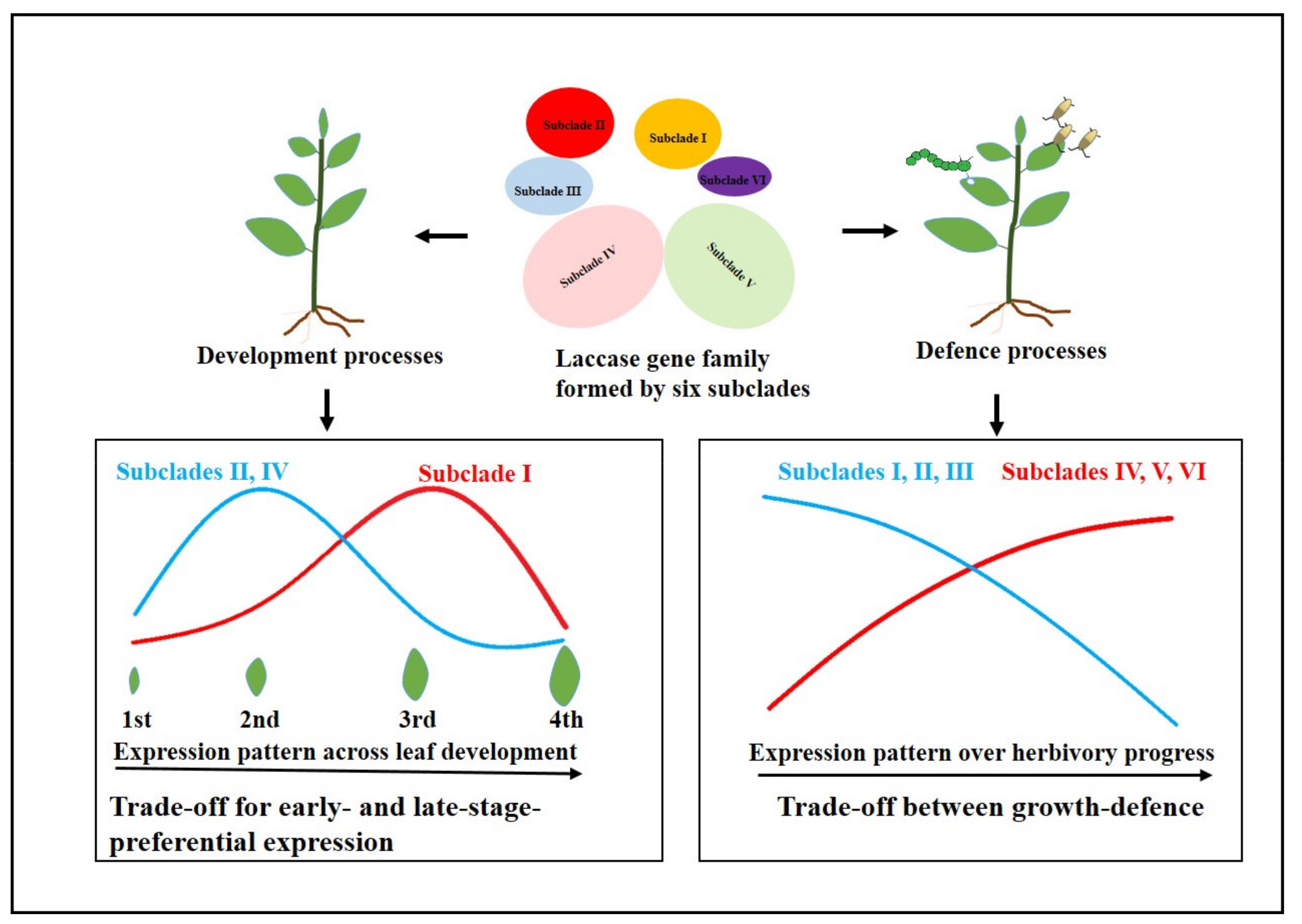 Subclade II

Subclade I

Subclade III

Subclade VI

Subclade IV

Subclade V

Development processes

Laccase gene family formed by six subclades

Defence processes

Subclades II, IV

Subclade I

1st

2nd

3rd

4th

Expression pattern across leaf development

Trade-off for early- and late-stage-preferential expression

Subclades I, II, III

Subclades IV, V, VI

Expression pattern over herbivory progress

Trade-off between growth-defence